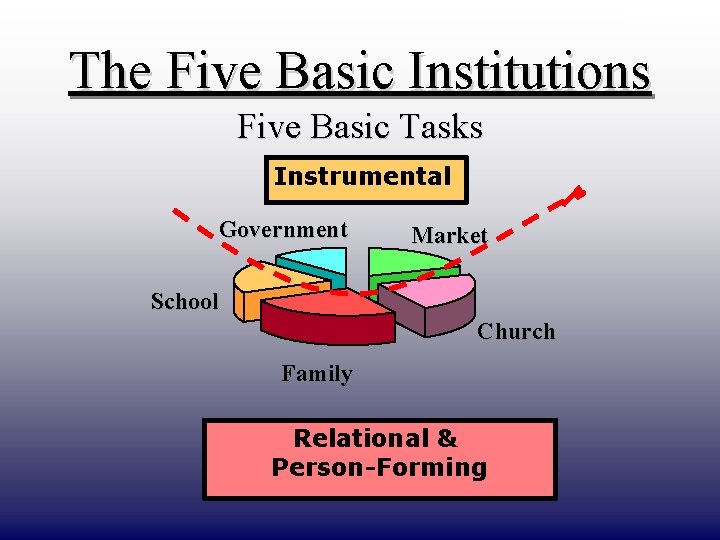 The Five Basic Institutions

Five Basic Tasks

Instrumental

Government

Market

School

Church

Family

Relational & Person-Forming